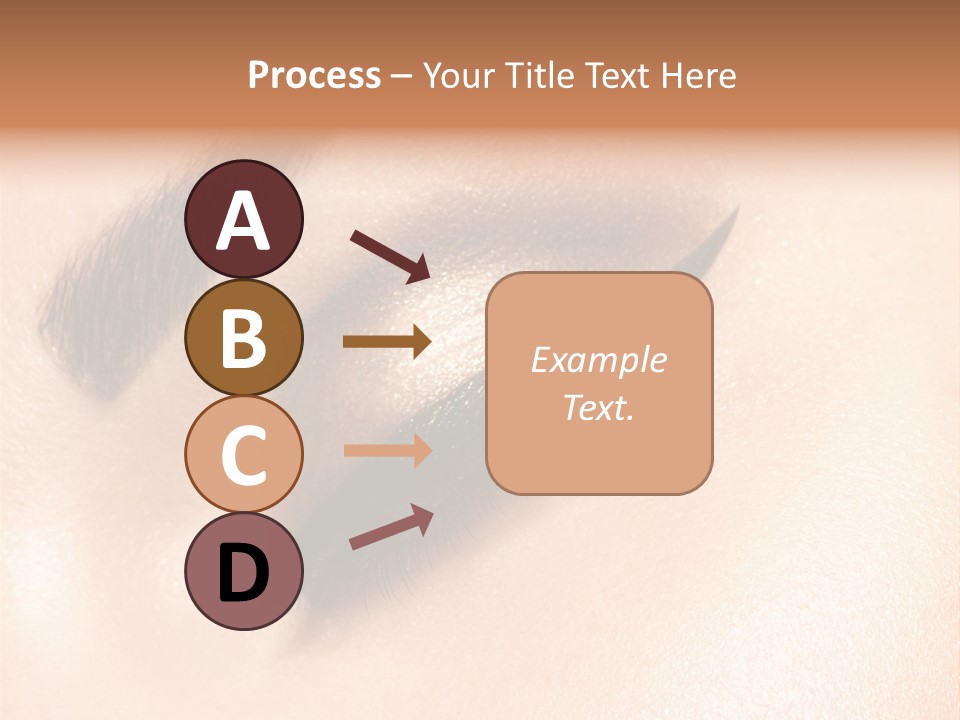 Process – Your Title Text Here

A
B
C
D

Example Text.